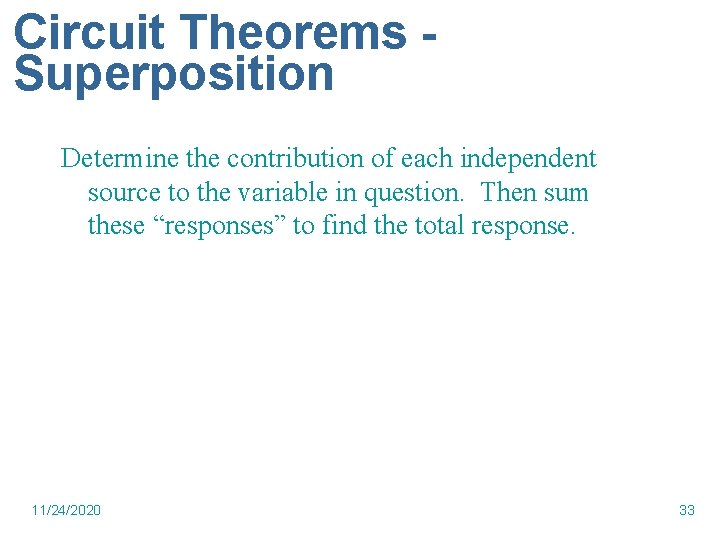 Circuit Theorems - Superposition

Determine the contribution of each independent source to the variable in question. Then sum these “responses” to find the total response.

11/24/2020

33